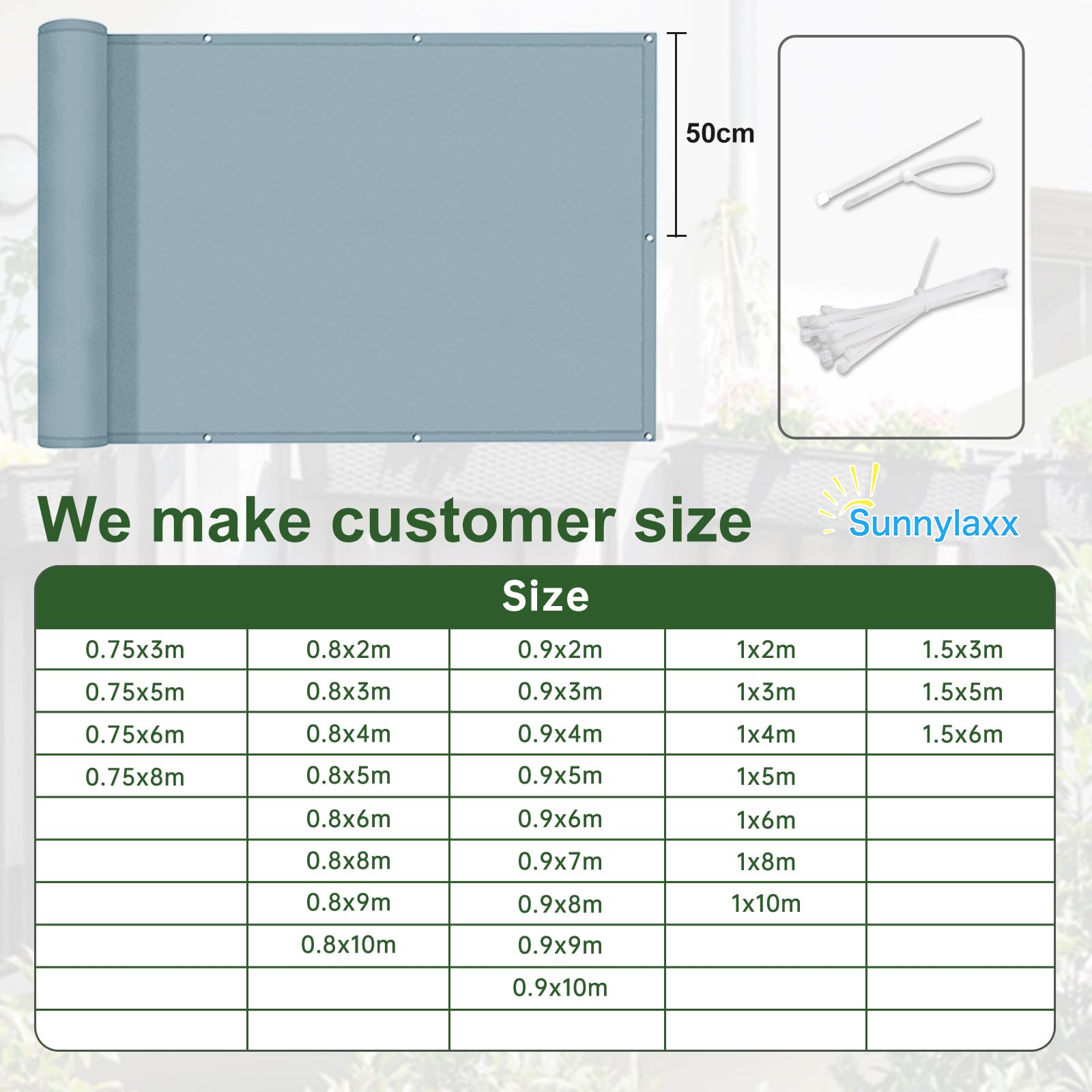 50cm

We make customer size

Sunnylaxx

| Size | | | | |
|---|---|---|---|---|
| 0.75x3m | 0.8x2m | 0.9x2m | 1x2m | 1.5x3m |
| 0.75x5m | 0.8x3m | 0.9x3m | 1x3m | 1.5x5m |
| 0.75x6m | 0.8x4m | 0.9x4m | 1x4m | 1.5x6m |
| 0.75x8m | 0.8x5m | 0.9x5m | 1x5m | |
| | 0.8x6m | 0.9x6m | 1x6m | |
| | 0.8x8m | 0.9x7m | 1x8m | |
| | 0.8x9m | 0.9x8m | 1x10m | |
| | 0.8x10m | 0.9x9m | | |
| | | 0.9x10m | | |
| | | | | |